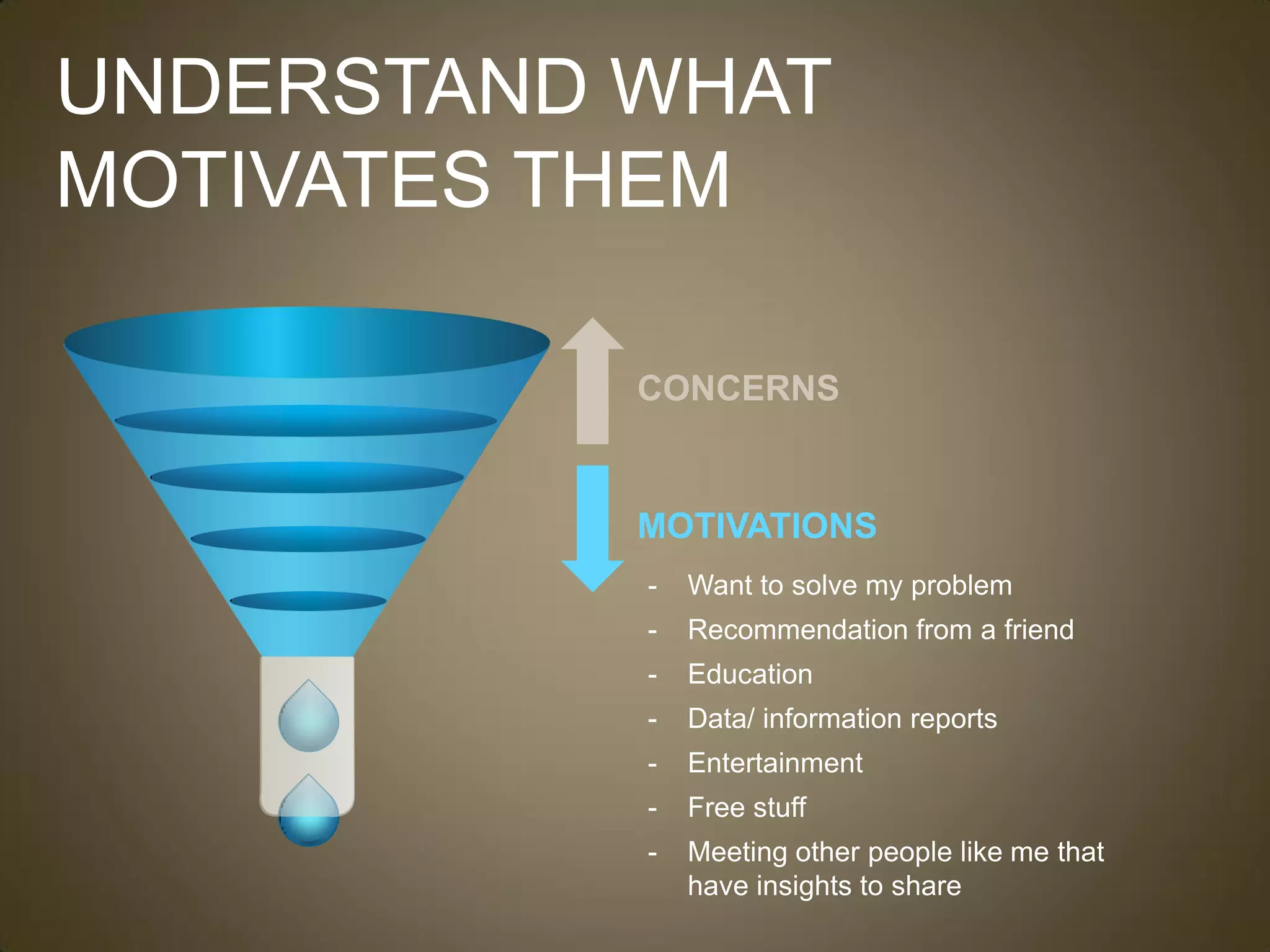 UNDERSTAND WHAT MOTIVATES THEM

CONCERNS

MOTIVATIONS

- Want to solve my problem
- Recommendation from a friend
- Education
- Data/ information reports
- Entertainment
- Free stuff
- Meeting other people like me that have insights to share